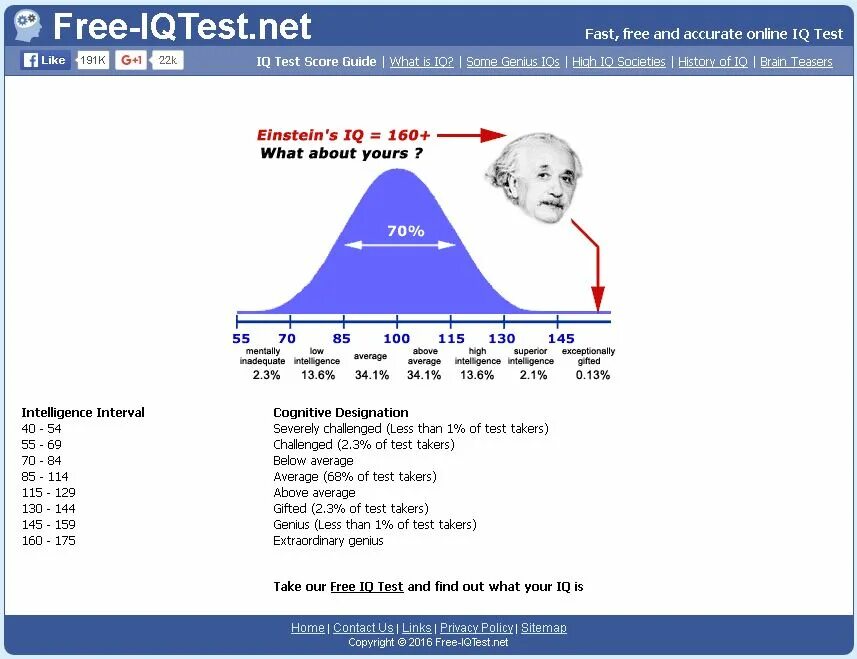 Free-IQTest.net

Fast, free and accurate online IQ Test

Like 191K G+1 22k

IQ Test Score Guide | What is IQ? | Some Genius IQs | High IQ Societies | History of IQ | Brain Teasers

Einstein's IQ = 160+
What about yours ?

70%

55 70 85 100 115 130 145

mentally inadequate 2.3%
low intelligence 13.6%
average 34.1%
above average 34.1%
high intelligence 13.6%
superior intelligence 2.1%
exceptionally gifted 0.13%

| Intelligence Interval | Cognitive Designation |
|---|---|
| 40 - 54 | Severely challenged (Less than 1% of test takers) |
| 55 - 69 | Challenged (2.3% of test takers) |
| 70 - 84 | Below average |
| 85 - 114 | Average (68% of test takers) |
| 115 - 129 | Above average |
| 130 - 144 | Gifted (2.3% of test takers) |
| 145 - 159 | Genius (Less than 1% of test takers) |
| 160 - 175 | Extraordinary genius |

Take our Free IQ Test and find out what your IQ is

Home | Contact Us | Links | Privacy Policy | Sitemap
Copyright © 2016 Free-IQTest.net